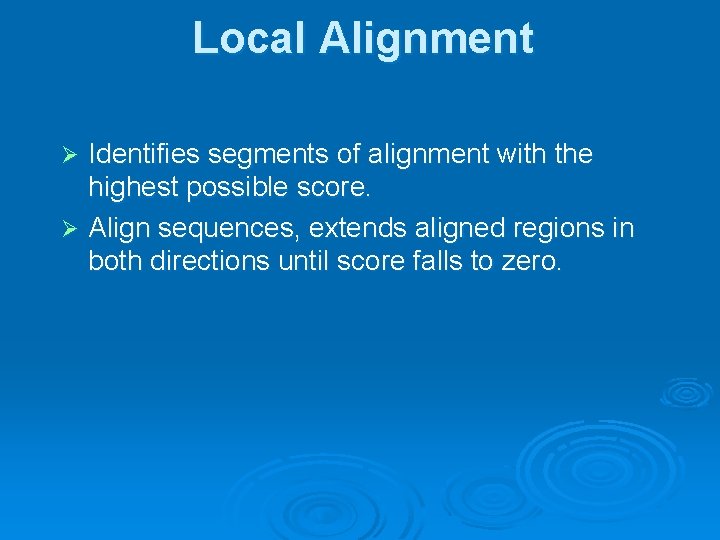 Local Alignment

➢ Identifies segments of alignment with the highest possible score.

➢ Align sequences, extends aligned regions in both directions until score falls to zero.